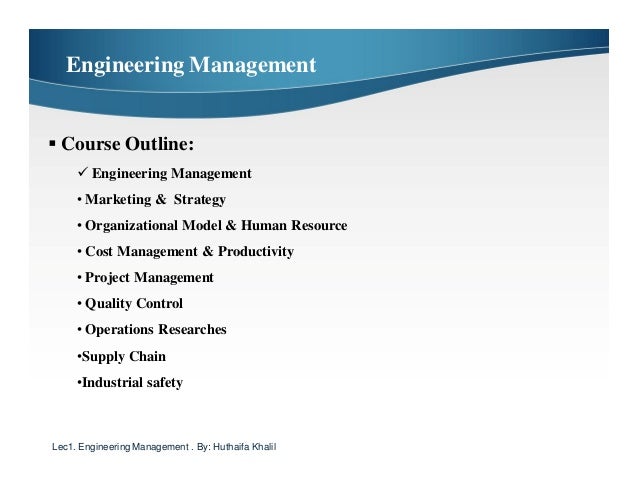 Engineering Management

▪ Course Outline:

✓ Engineering Management

• Marketing & Strategy

• Organizational Model & Human Resource

• Cost Management & Productivity

• Project Management

• Quality Control

• Operations Researches

•Supply Chain

•Industrial safety

Lec1. Engineering Management . By: Huthaifa Khalil